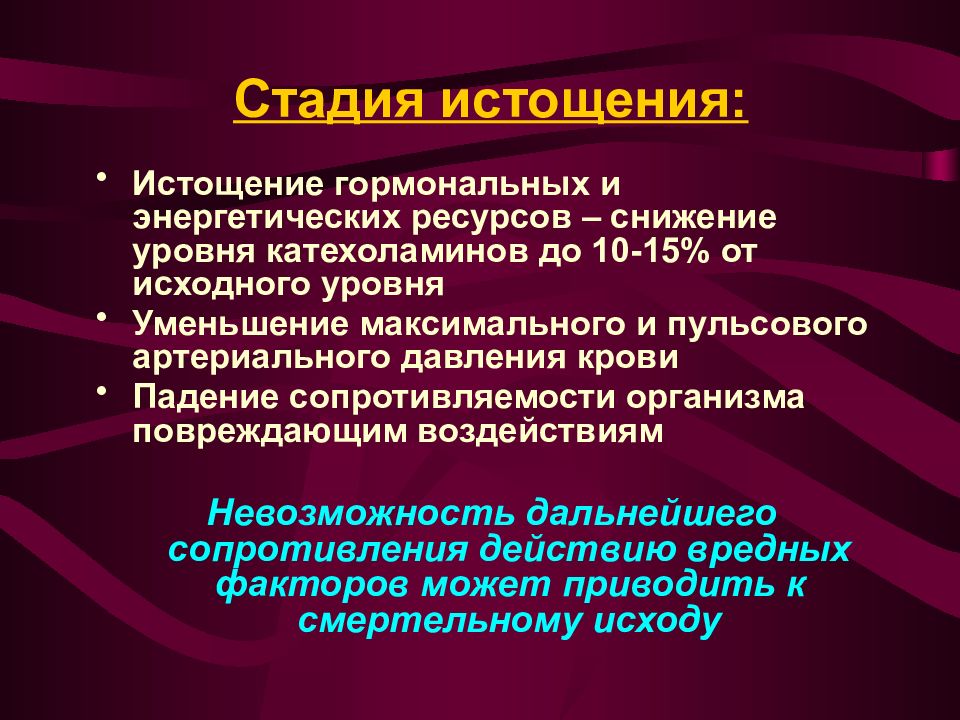 Стадия истощения:

• Истощение гормональных и энергетических ресурсов – снижение уровня катехоламинов до 10-15% от исходного уровня
• Уменьшение максимального и пульсового артериального давления крови
• Падение сопротивляемости организма повреждающим воздействиям

Невозможность дальнейшего сопротивления действию вредных факторов может приводить к смертельному исходу